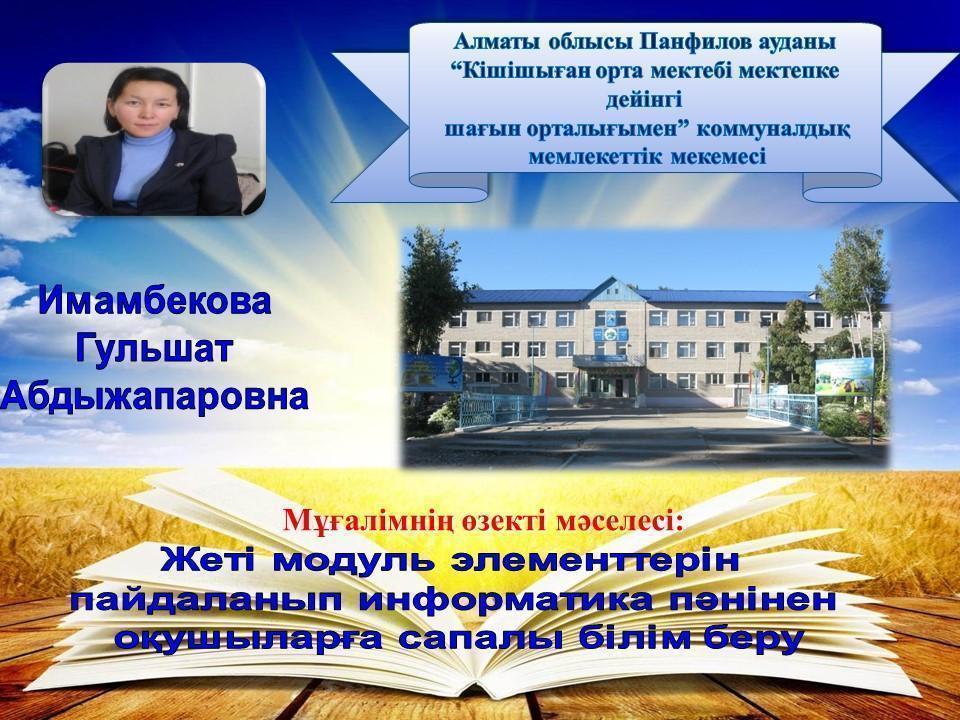 Алматы облысы Панфилов ауданы
“Кішішыған орта мектебі мектепке дейінгі шағын орталығымен” коммуналдық мемлекеттік мекемесі

Имамбекова Гульшат Абдыжапаровна

Мұғалімнің өзекті мәселесі:
Жеті модуль элементтерін пайдаланып информатика пәнінен оқушыларға сапалы білім беру